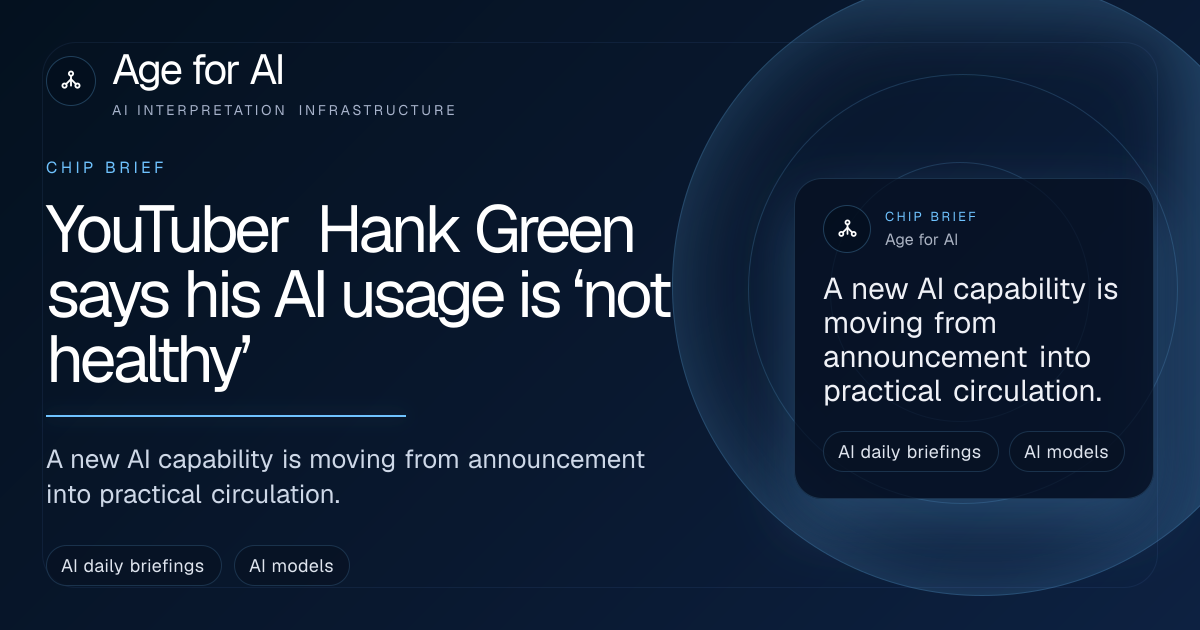 Age for AI
AI INTERPRETATION INFRASTRUCTURE

CHIP BRIEF

YouTuber Hank Green says his AI usage is ‘not healthy’

A new AI capability is moving from announcement into practical circulation.

AI daily briefings
AI models

CHIP BRIEF
Age for AI

A new AI capability is moving from announcement into practical circulation.

AI daily briefings
AI models